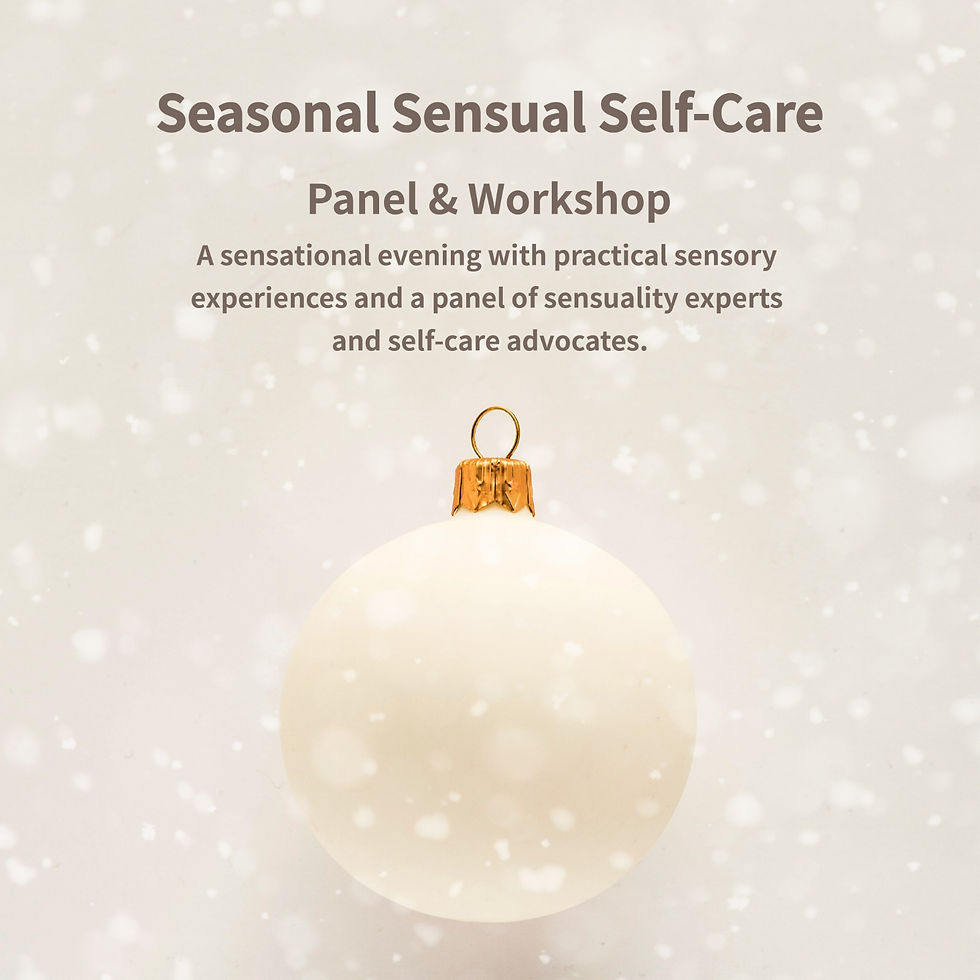 Seasonal Sensual Self-Care

Panel & Workshop

A sensational evening with practical sensory experiences and a panel of sensuality experts and self-care advocates.